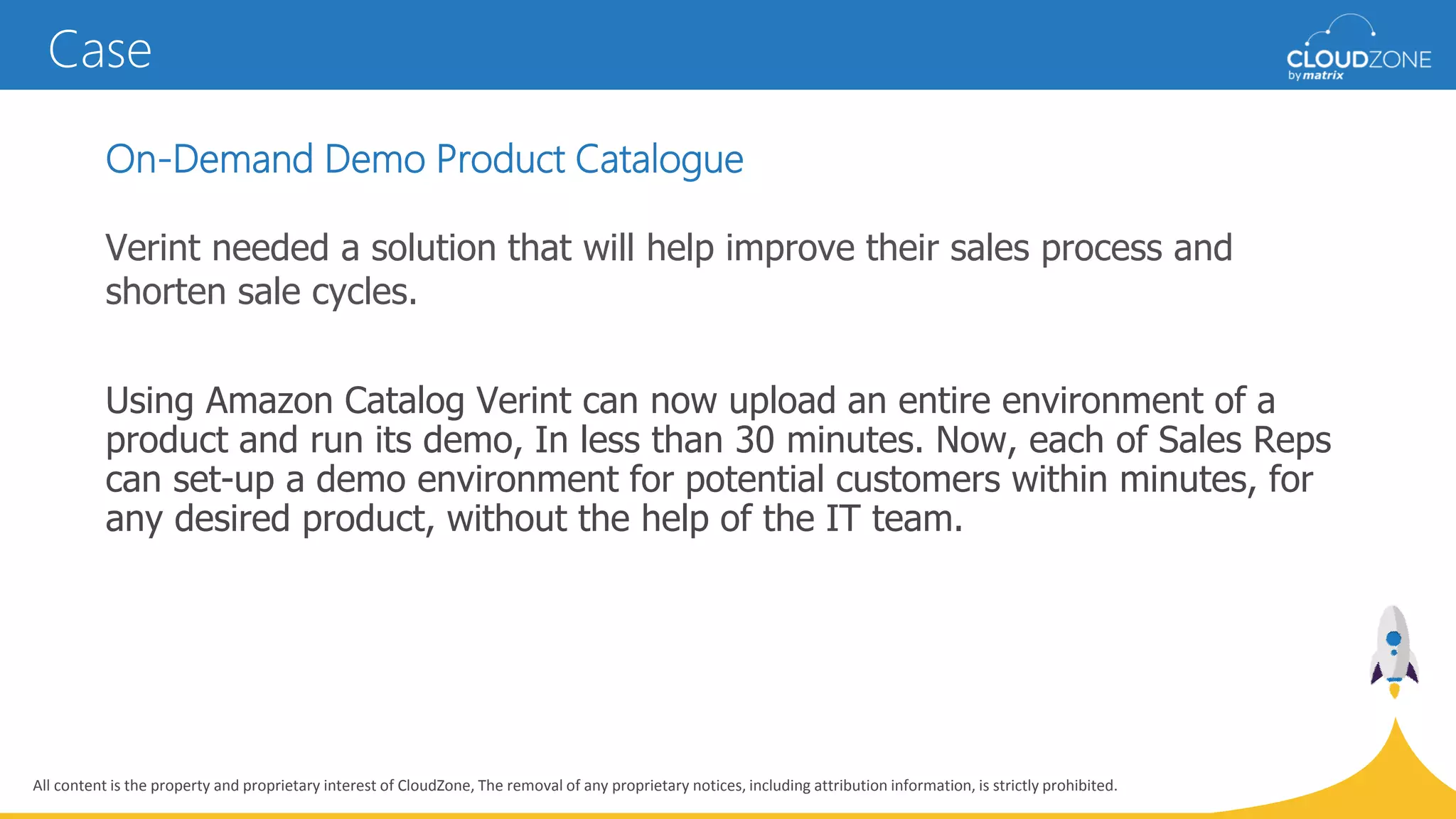 Case

CLOUDZONE
by matrix

On-Demand Demo Product Catalogue

Verint needed a solution that will help improve their sales process and shorten sale cycles.

Using Amazon Catalog Verint can now upload an entire environment of a product and run its demo, In less than 30 minutes. Now, each of Sales Reps can set-up a demo environment for potential customers within minutes, for any desired product, without the help of the IT team.

All content is the property and proprietary interest of CloudZone, The removal of any proprietary notices, including attribution information, is strictly prohibited.